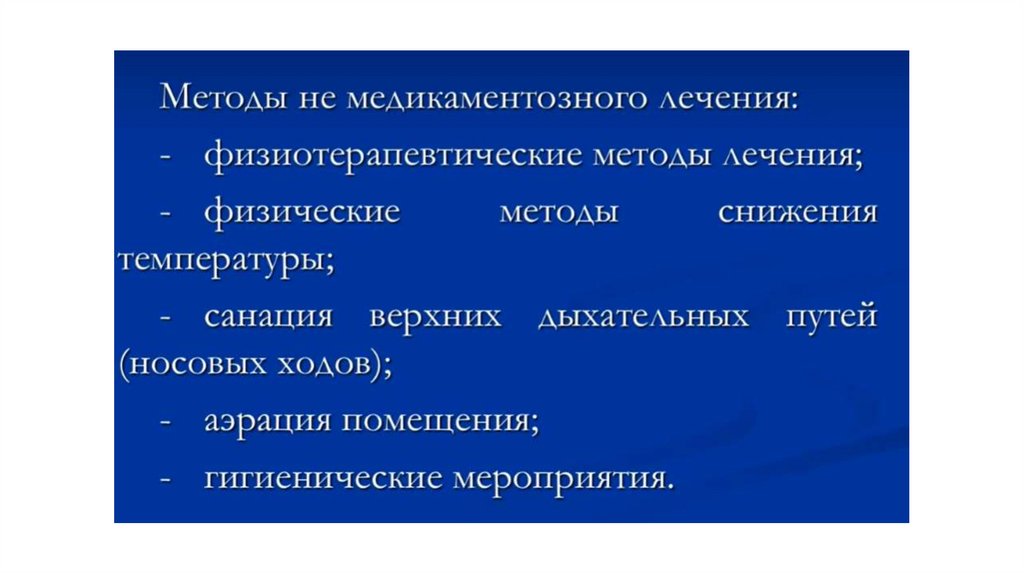 Методы не медикаментозного лечения:

- физиотерапевтические методы лечения;

- физические методы снижения температуры;

- санация верхних дыхательных путей (носовых ходов);

- аэрация помещения;

- гигиенические мероприятия.